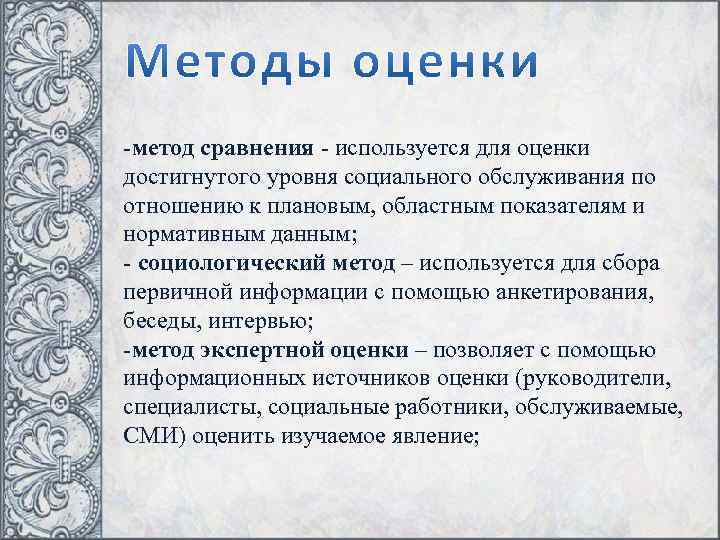 Методы оценки

-метод сравнения - используется для оценки достигнутого уровня социального обслуживания по отношению к плановым, областным показателям и нормативным данным;
- социологический метод – используется для сбора первичной информации с помощью анкетирования, беседы, интервью;
-метод экспертной оценки – позволяет с помощью информационных источников оценки (руководители, специалисты, социальные работники, обслуживаемые, СМИ) оценить изучаемое явление;